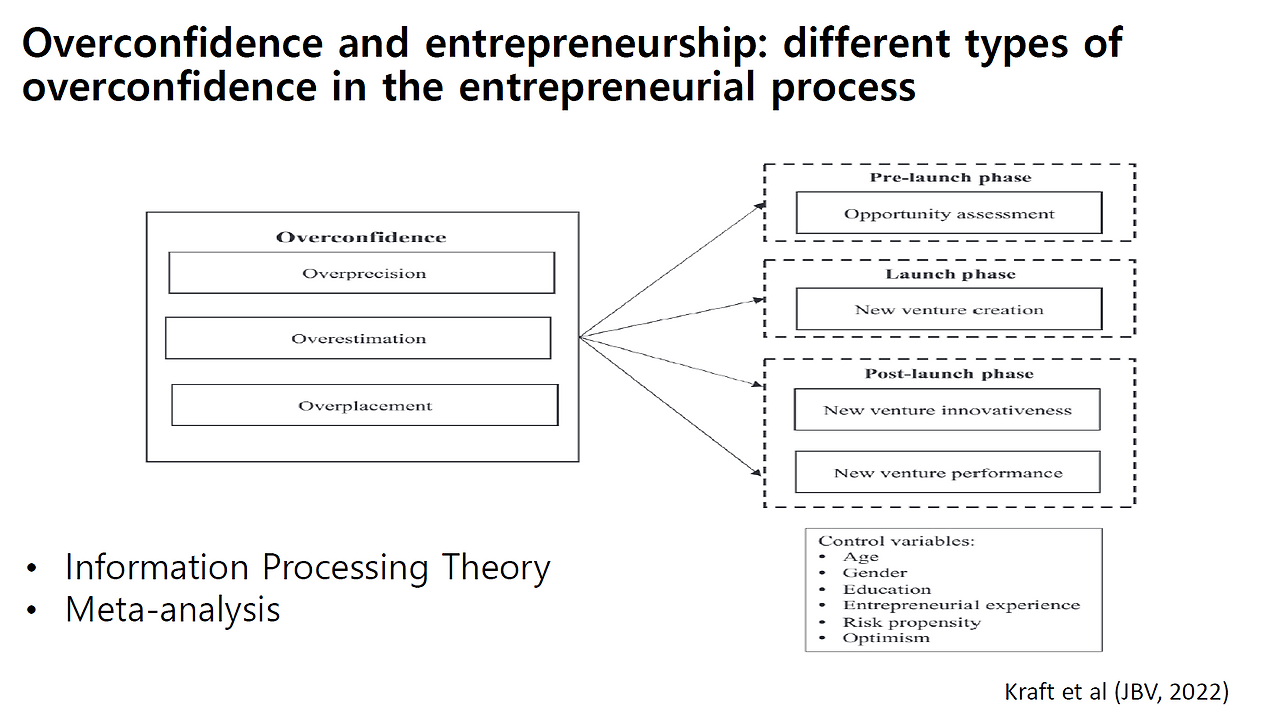 Overconfidence and entrepreneurship: different types of overconfidence in the entrepreneurial process

Overconfidence
Overprecision
Overestimation
Overplacement

Pre-launch phase
Opportunity assessment

Launch phase
New venture creation

Post-launch phase
New venture innovativeness
New venture performance

Control variables:
• Age
• Gender
• Education
• Entrepreneurial experience
• Risk propensity
• Optimism

• Information Processing Theory
• Meta-analysis

Kraft et al (JBV, 2022)